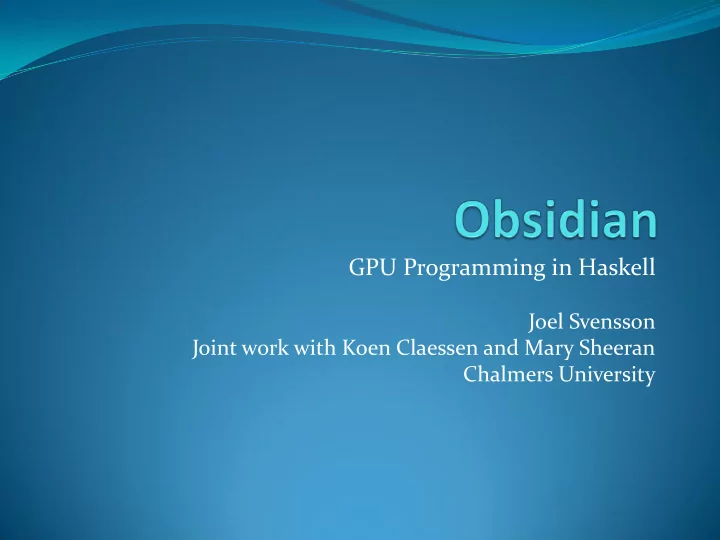 Obsidian

GPU Programming in Haskell

Joel Svensson
Joint work with Koen Claessen and Mary Sheeran
Chalmers University